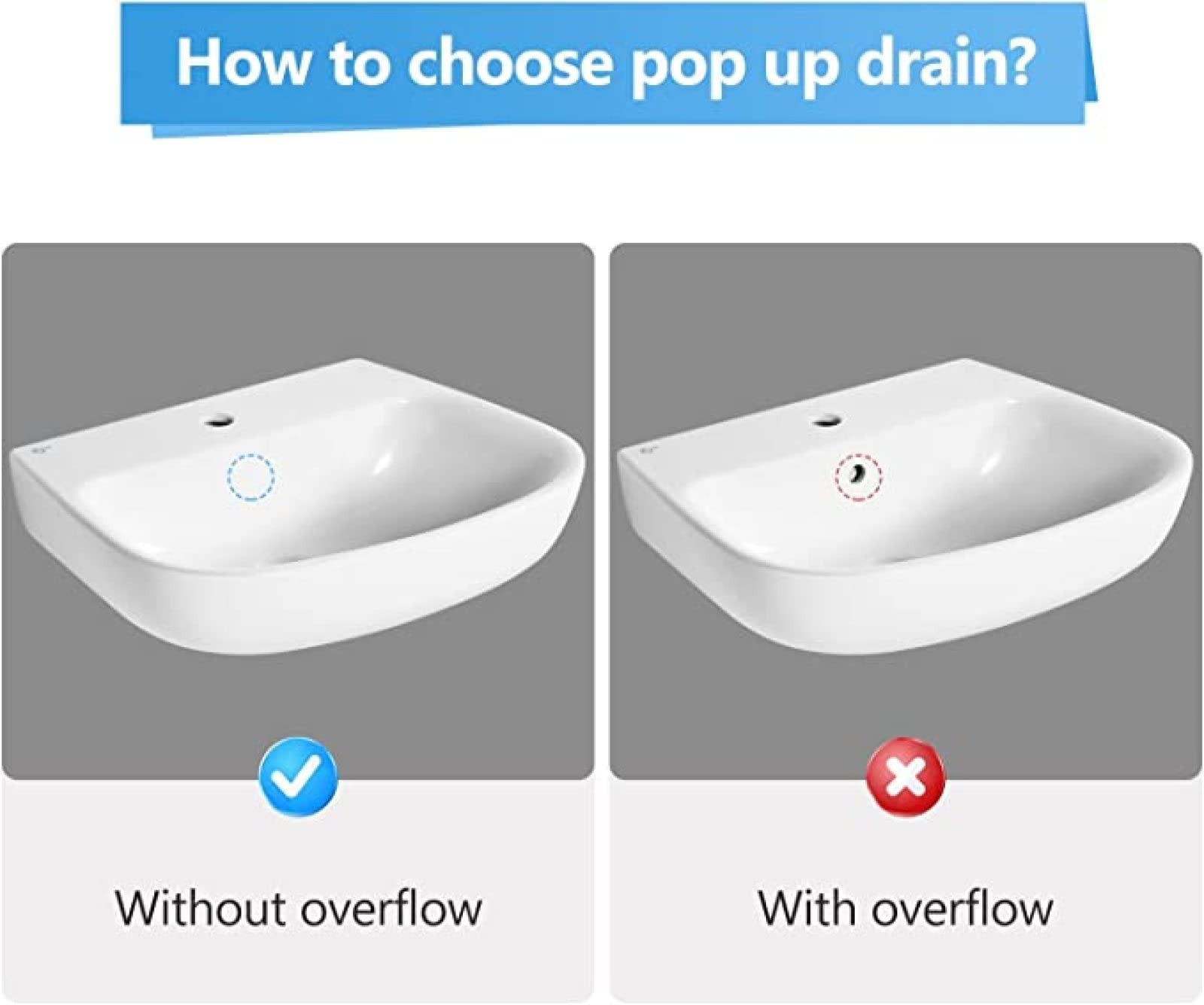 How to choose pop up drain?

Without overflow

With overflow